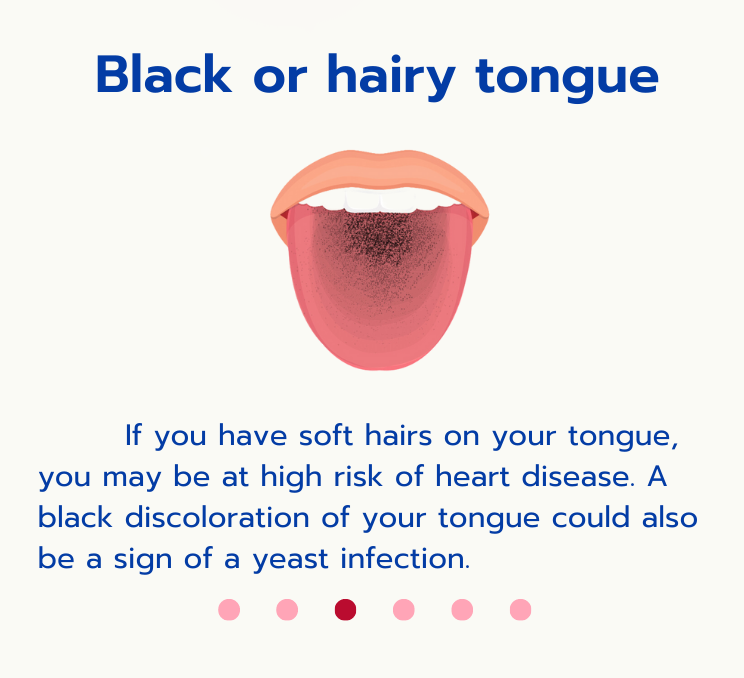 Black or hairy tongue

If you have soft hairs on your tongue, you may be at high risk of heart disease. A black discoloration of your tongue could also be a sign of a yeast infection.